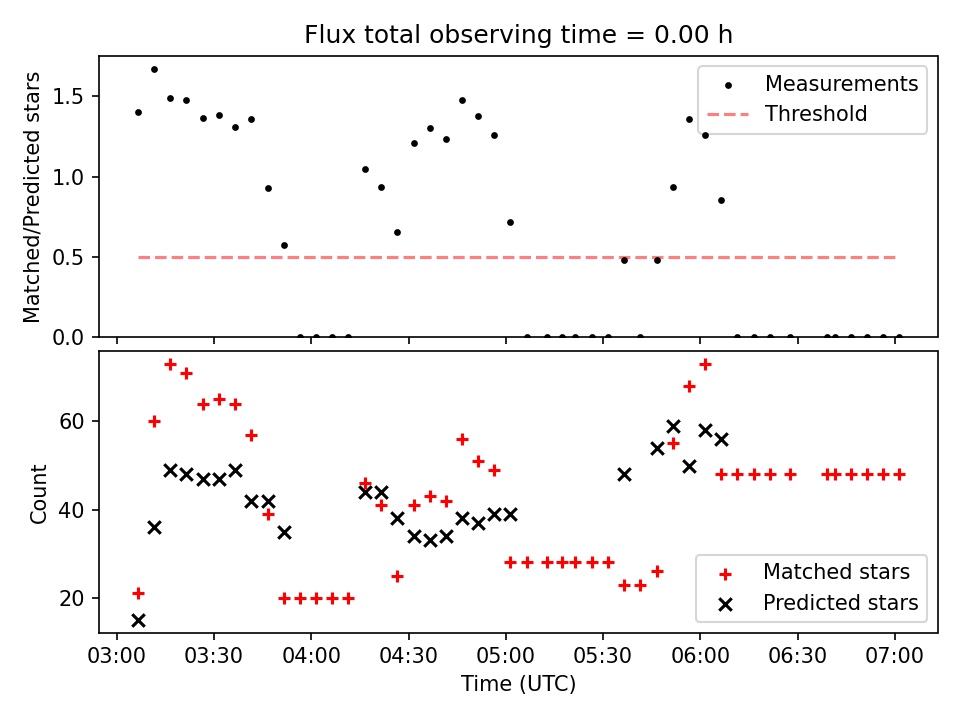 Flux total observing time = 0.00 h

Matched/Predicted stars

1.5
1.0
0.5
0.0

Measurements
Threshold

Count

60
40
20

Matched stars
Predicted stars

03:00 03:30 04:00 04:30 05:00 05:30 06:00 06:30 07:00

Time (UTC)